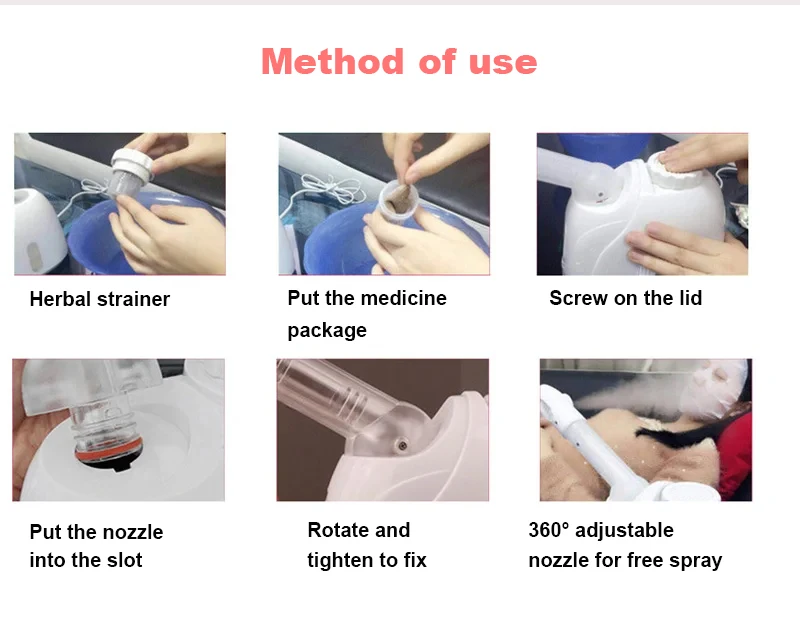 Method of use

Herbal strainer

Put the medicine package

Screw on the lid

Put the nozzle into the slot

Rotate and tighten to fix

360° adjustable nozzle for free spray